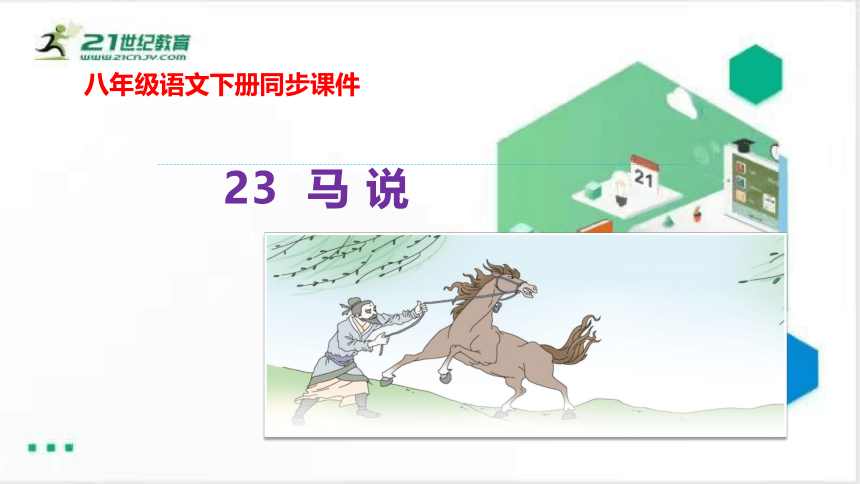 21世纪教育
www.21cnjy.com
八年级语文下册同步课件

23 马说

21